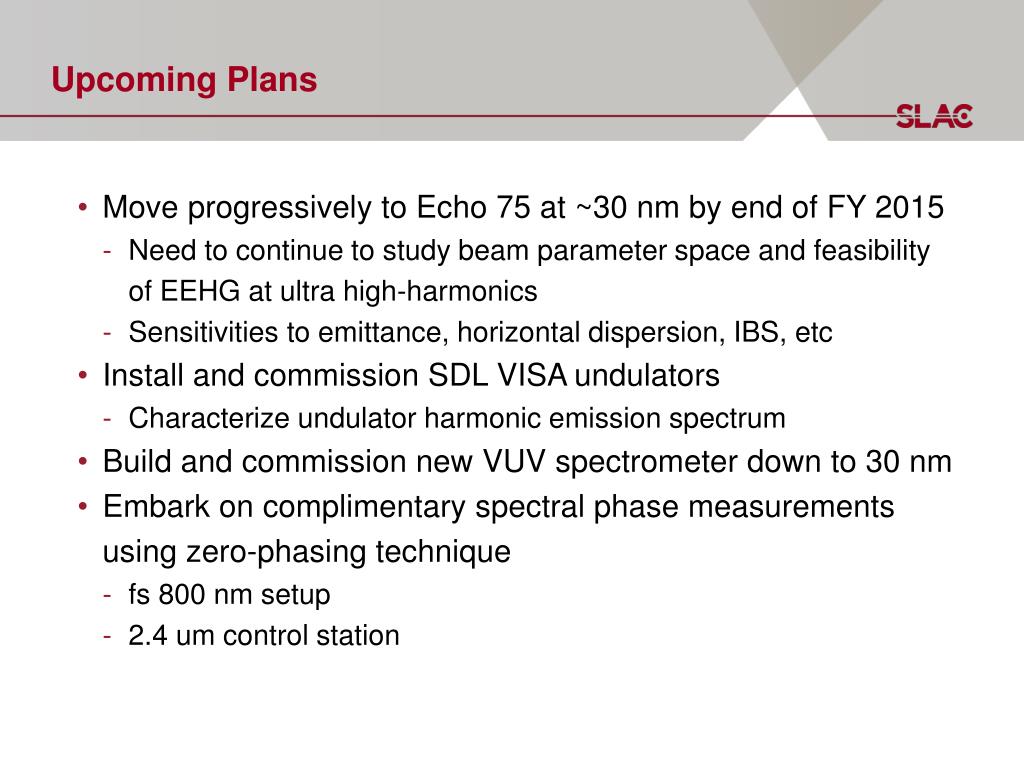 Upcoming Plans

SLAC

• Move progressively to Echo 75 at ~30 nm by end of FY 2015
- Need to continue to study beam parameter space and feasibility of EEHG at ultra high-harmonics
- Sensitivities to emittance, horizontal dispersion, IBS, etc
• Install and commission SDL VISA undulators
- Characterize undulator harmonic emission spectrum
• Build and commission new VUV spectrometer down to 30 nm
• Embark on complimentary spectral phase measurements using zero-phasing technique
- fs 800 nm setup
- 2.4 um control station